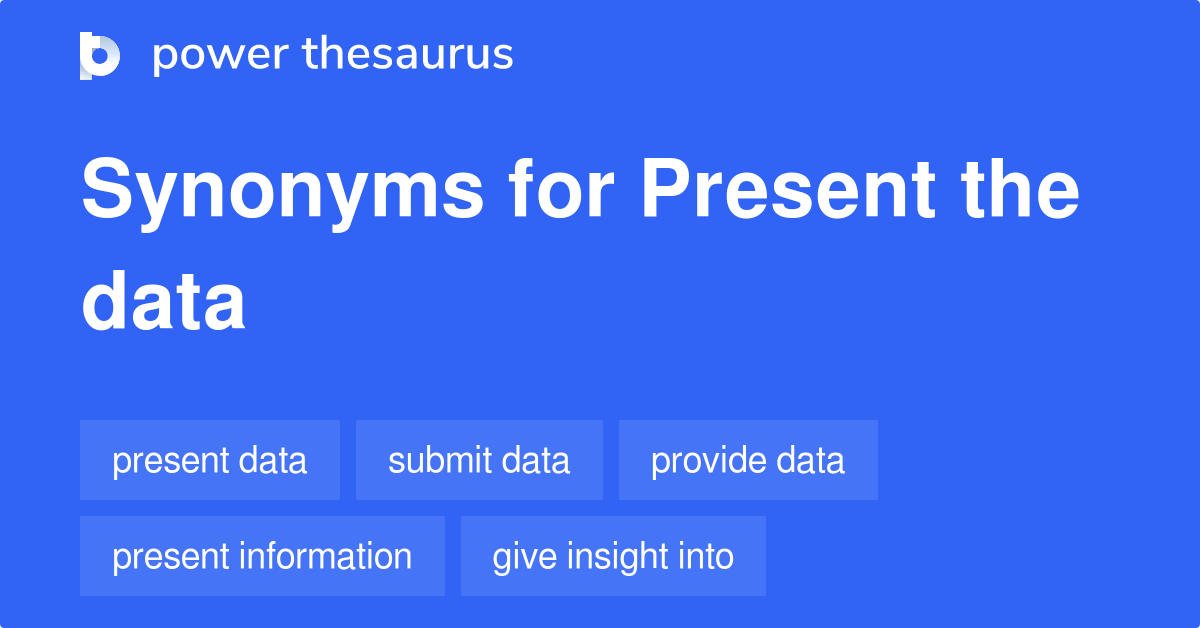 power thesaurus

Synonyms for Present the data

present data
submit data
provide data
present information
give insight into